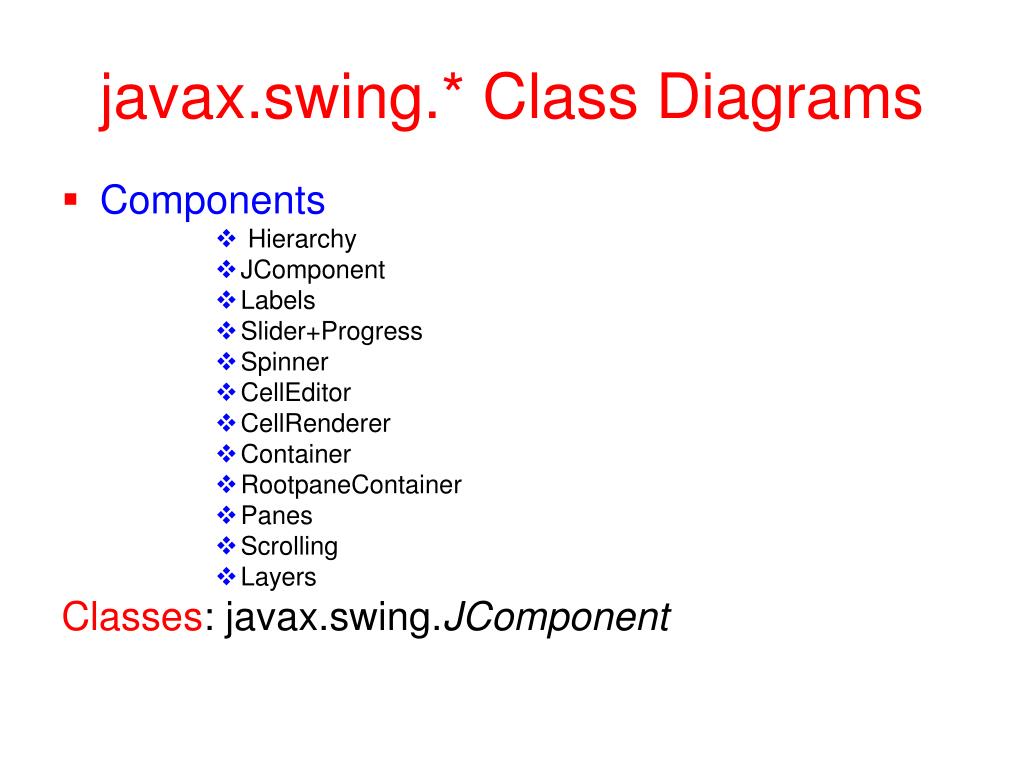 javax.swing.* Class Diagrams

▪ Components
❖ Hierarchy
❖ JComponent
❖ Labels
❖ Slider+Progress
❖ Spinner
❖ CellEditor
❖ CellRenderer
❖ Container
❖ RootpaneContainer
❖ Panes
❖ Scrolling
❖ Layers

Classes: javax.swing.JComponent